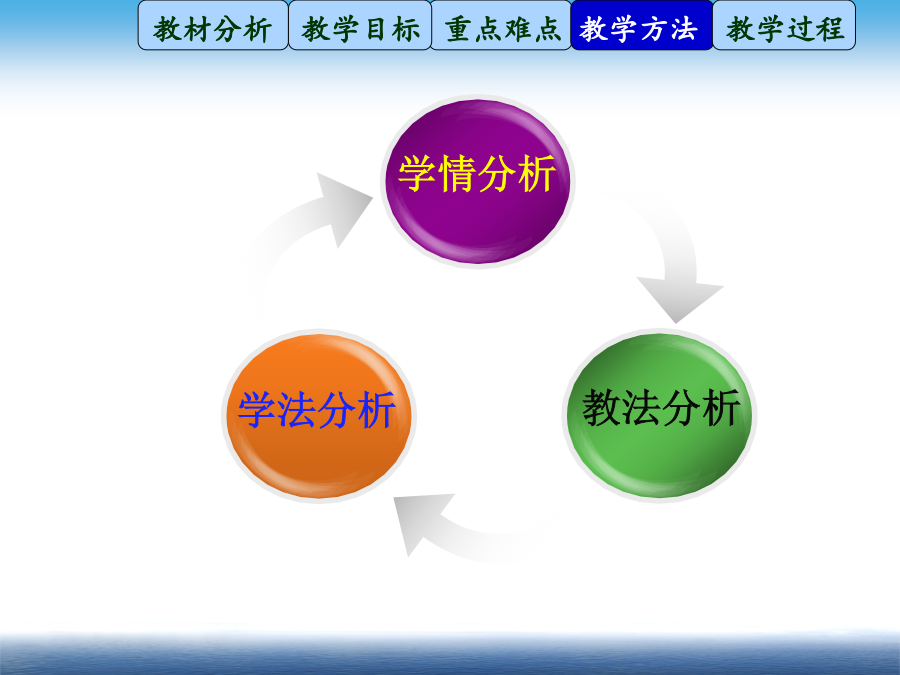 教材分析 教学目标 重点难点 教学方法 教学过程

学情分析

教法分析

学法分析